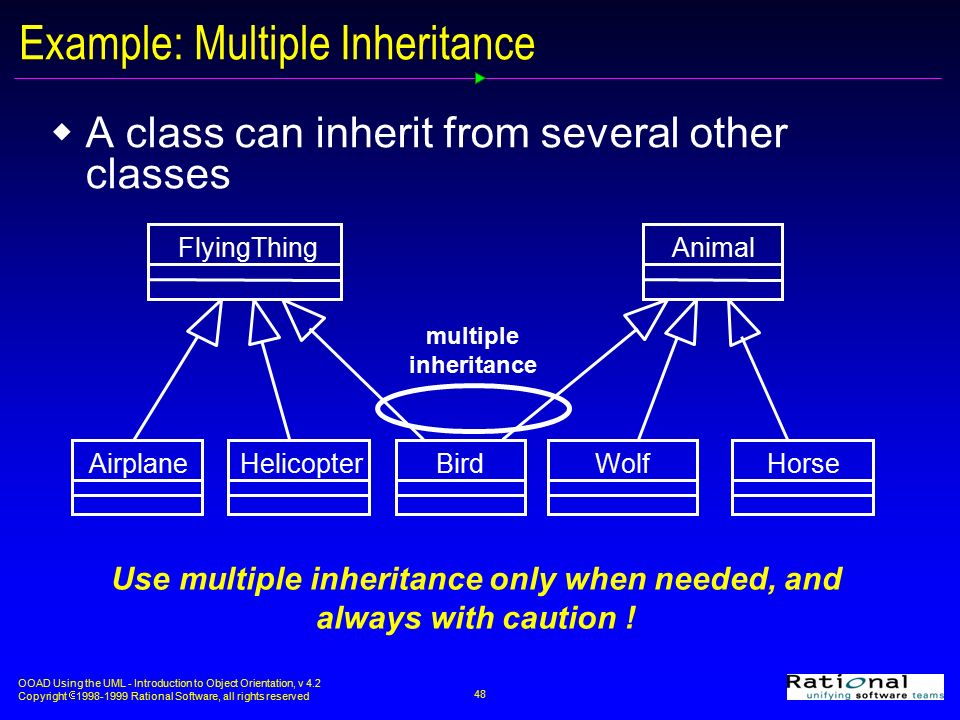 Example: Multiple Inheritance

A class can inherit from several other classes

FlyingThing

Animal

multiple inheritance

Airplane

Helicopter

Bird

Wolf

Horse

Use multiple inheritance only when needed, and always with caution !

OOAD Using the UML - Introduction to Object Orientation, v 4.2
Copyright © 1998-1999 Rational Software, all rights reserved

48

Rational
unifying software teams